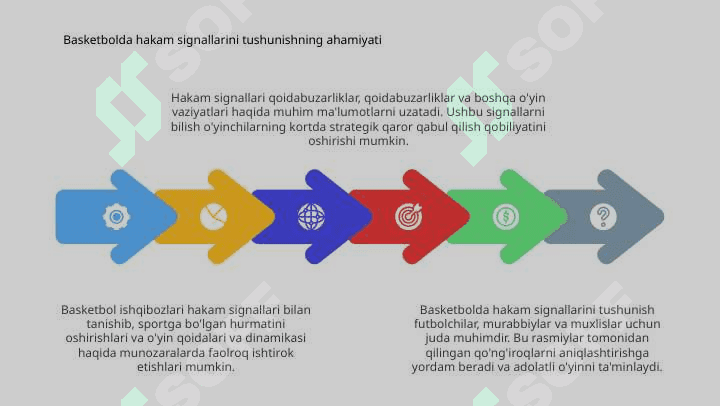 Basketbolda hakam signallarini tushunishning ahamiyati

Hakam signallari qoidabuzarliklar, qoidabuzarliklar va boshqa o'yin vaziyatlari haqida muhim ma'lumotlarni uzatadi. Ushbu signallarni bilish o'yinchilarning kortda strategik qaror qabul qilish qobiliyatini oshirishi mumkin.

Basketbol ishqibozlari hakam signallari bilan tanishib, sportga bo'lgan hurmatini oshirishlari va o'yin qoidalari va dinamikasi haqida munozaralarda faolroq ishtirok etishlari mumkin.

Basketbolda hakam signallarini tushunish futbolchilar, murabbiylar va muxlislar uchun juda muhimdir. Bu rasmiylar tomonidan qilingan qo'ng'iroqlarni aniqlashtirishga yordam beradi va adolatli o'yinni ta'minlaydi.